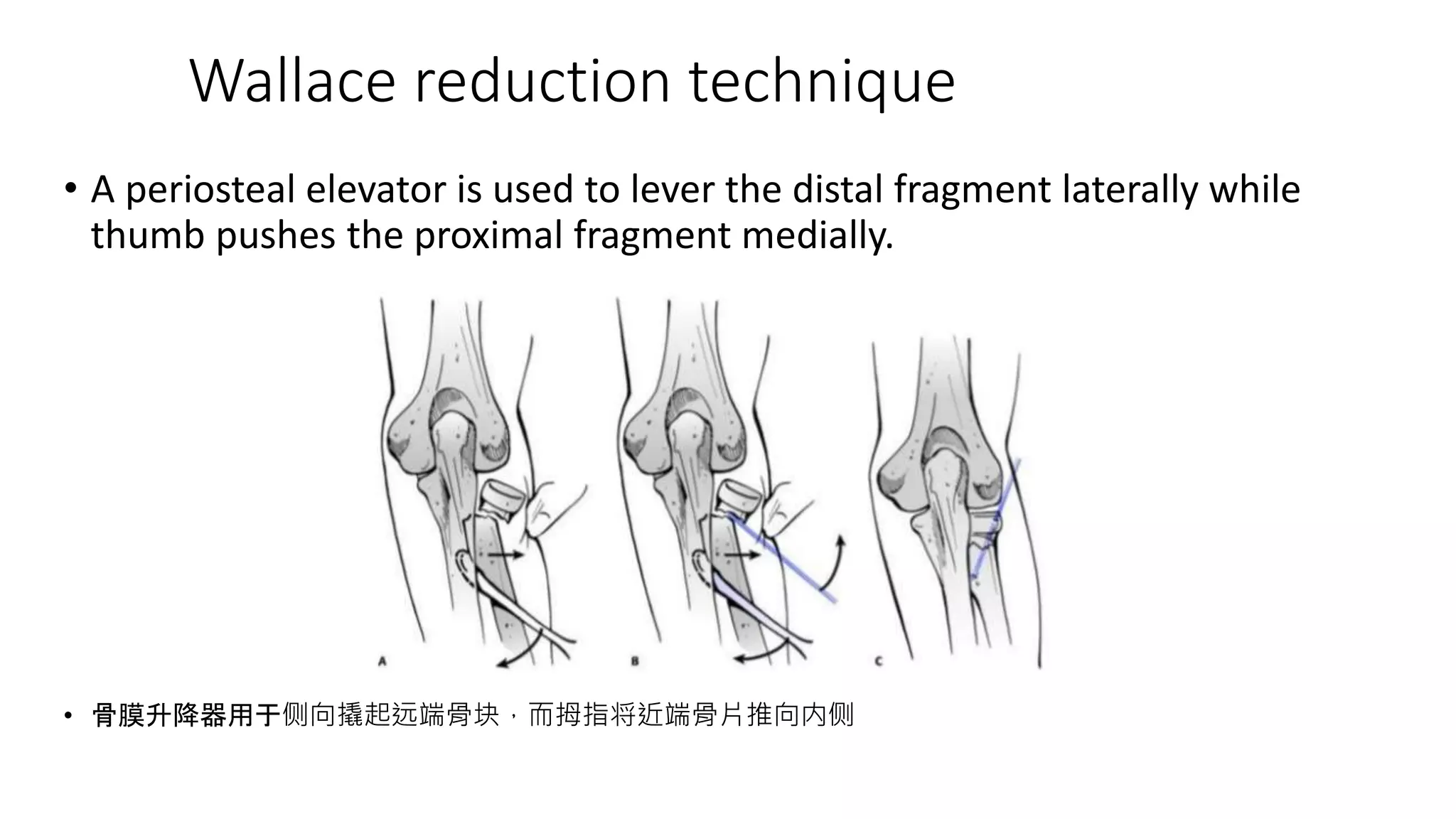 Wallace reduction technique

• A periosteal elevator is used to lever the distal fragment laterally while thumb pushes the proximal fragment medially.

A

B

C

• 骨膜升降器用于侧向撬起远端骨块，而拇指将近端骨片推向内侧